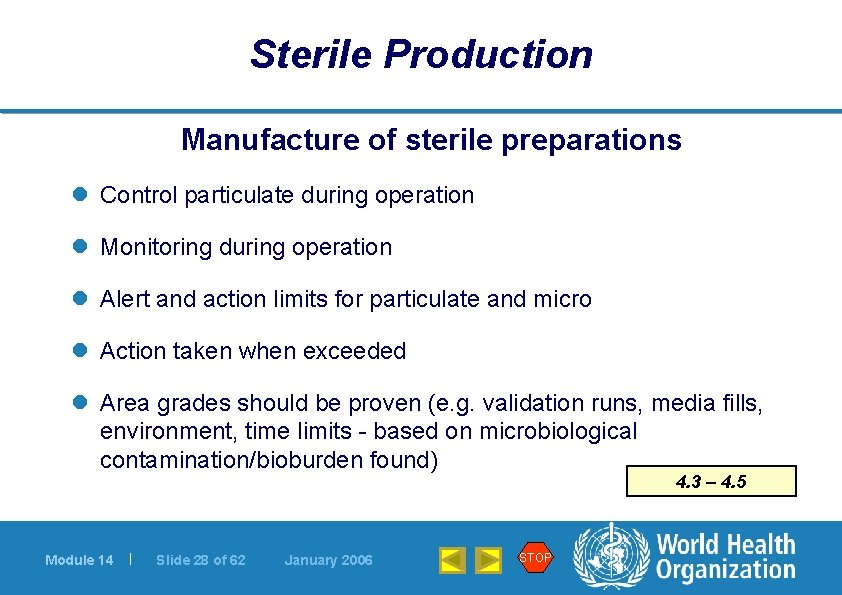 Sterile Production

Manufacture of sterile preparations

Control particulate during operation

Monitoring during operation

Alert and action limits for particulate and micro

Action taken when exceeded

Area grades should be proven (e.g. validation runs, media fills, environment, time limits - based on microbiological contamination/bioburden found)

4.3 – 4.5

Module 14 | Slide 28 of 62 January 2006

STOP

World Health Organization